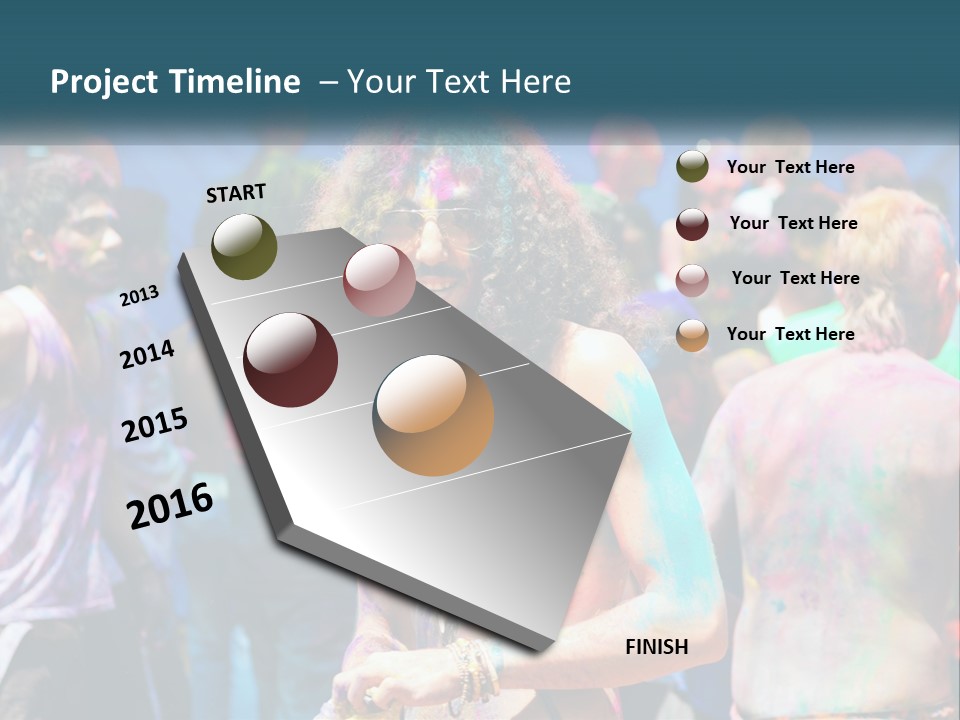 Project Timeline – Your Text Here

START

2013

2014

2015

2016

FINISH

Your Text Here

Your Text Here

Your Text Here

Your Text Here